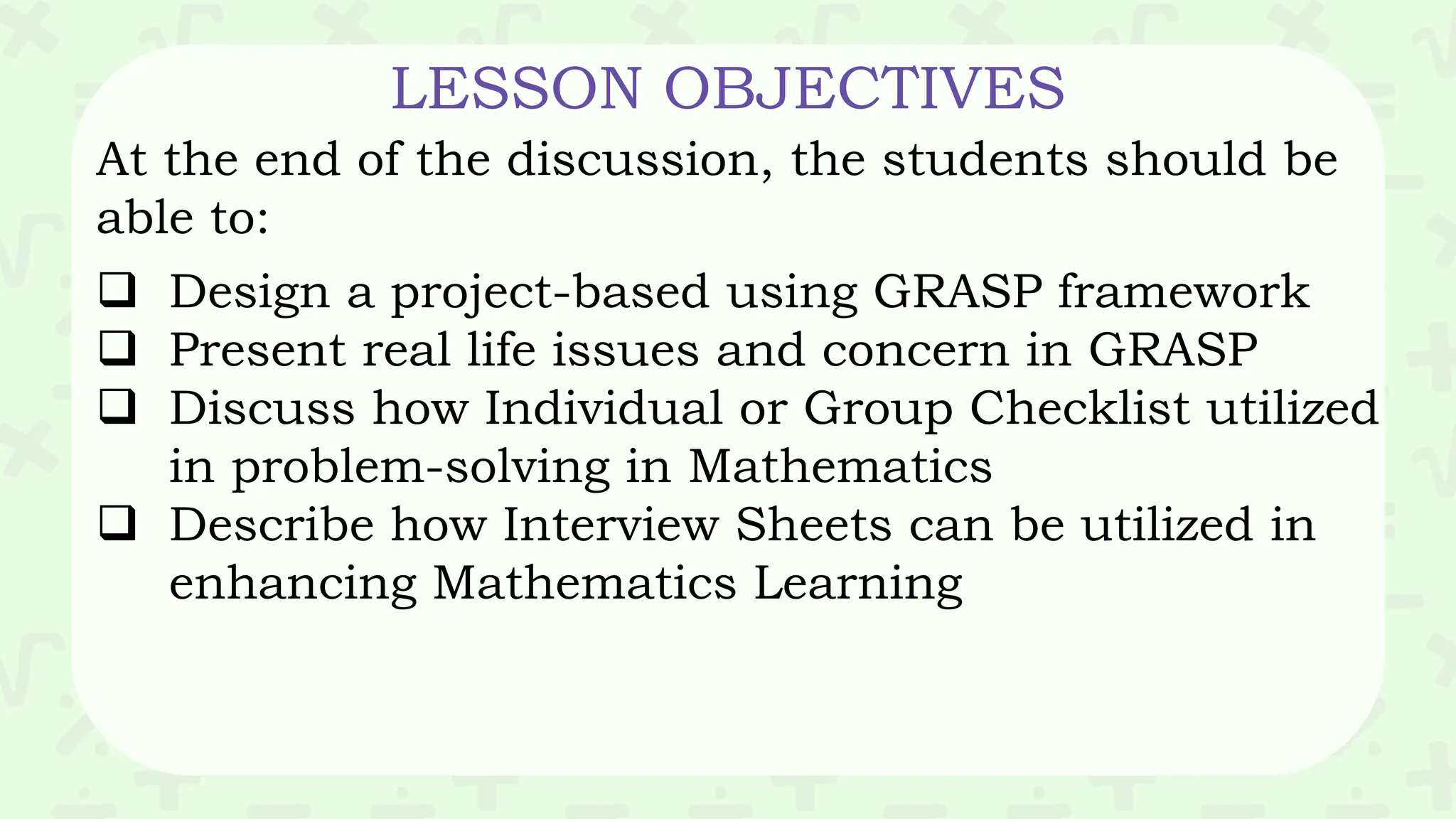 LESSON OBJECTIVES

At the end of the discussion, the students should be able to:

❑ Design a project-based using GRASP framework
❑ Present real life issues and concern in GRASP
❑ Discuss how Individual or Group Checklist utilized in problem-solving in Mathematics
❑ Describe how Interview Sheets can be utilized in enhancing Mathematics Learning